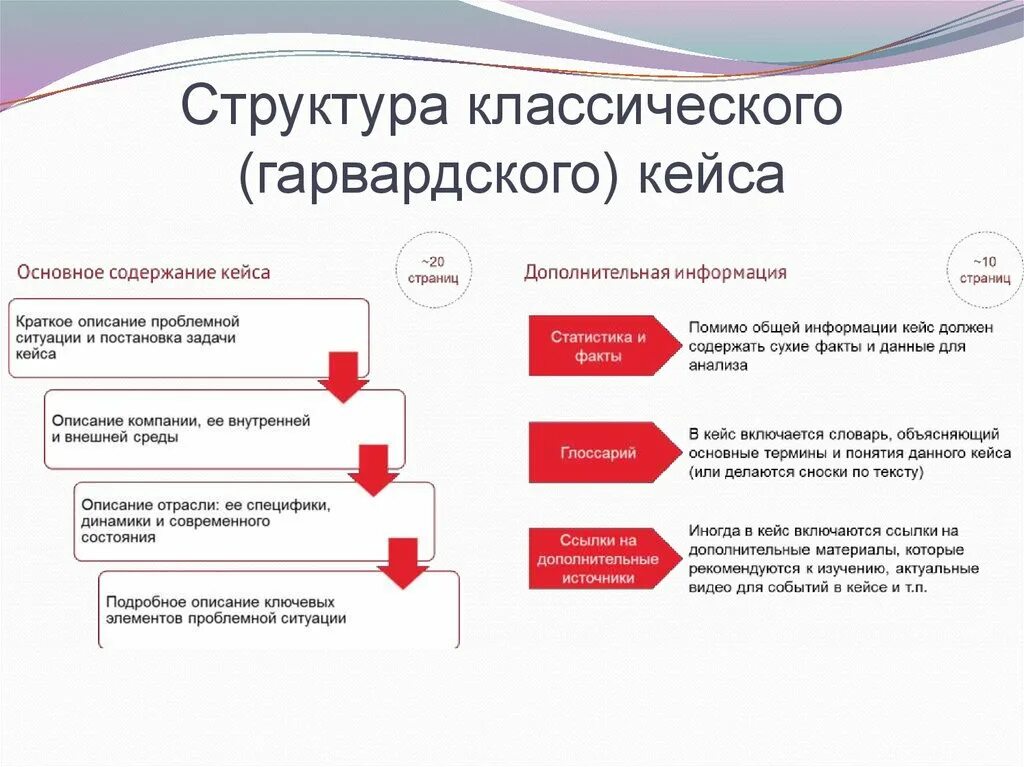 Структура классического (гарвардского) кейса

Основное содержание кейса

~20 страниц

Краткое описание проблемной ситуации и постановка задачи кейса

Описание компании, ее внутренней и внешней среды

Описание отрасли: ее специфики, динамики и современного состояния

Подробное описание ключевых элементов проблемной ситуации

Дополнительная информация

~10 страниц

Статистика и факты

Помимо общей информации кейс должен содержать сухие факты и данные для анализа

Глоссарий

В кейс включается словарь, объясняющий основные термины и понятия данного кейса (или делаются сноски по тексту)

Ссылки на дополнительные источники

Иногда в кейс включаются ссылки на дополнительные материалы, которые рекомендуются к изучению, актуальные видео для событий в кейсе и т.п.